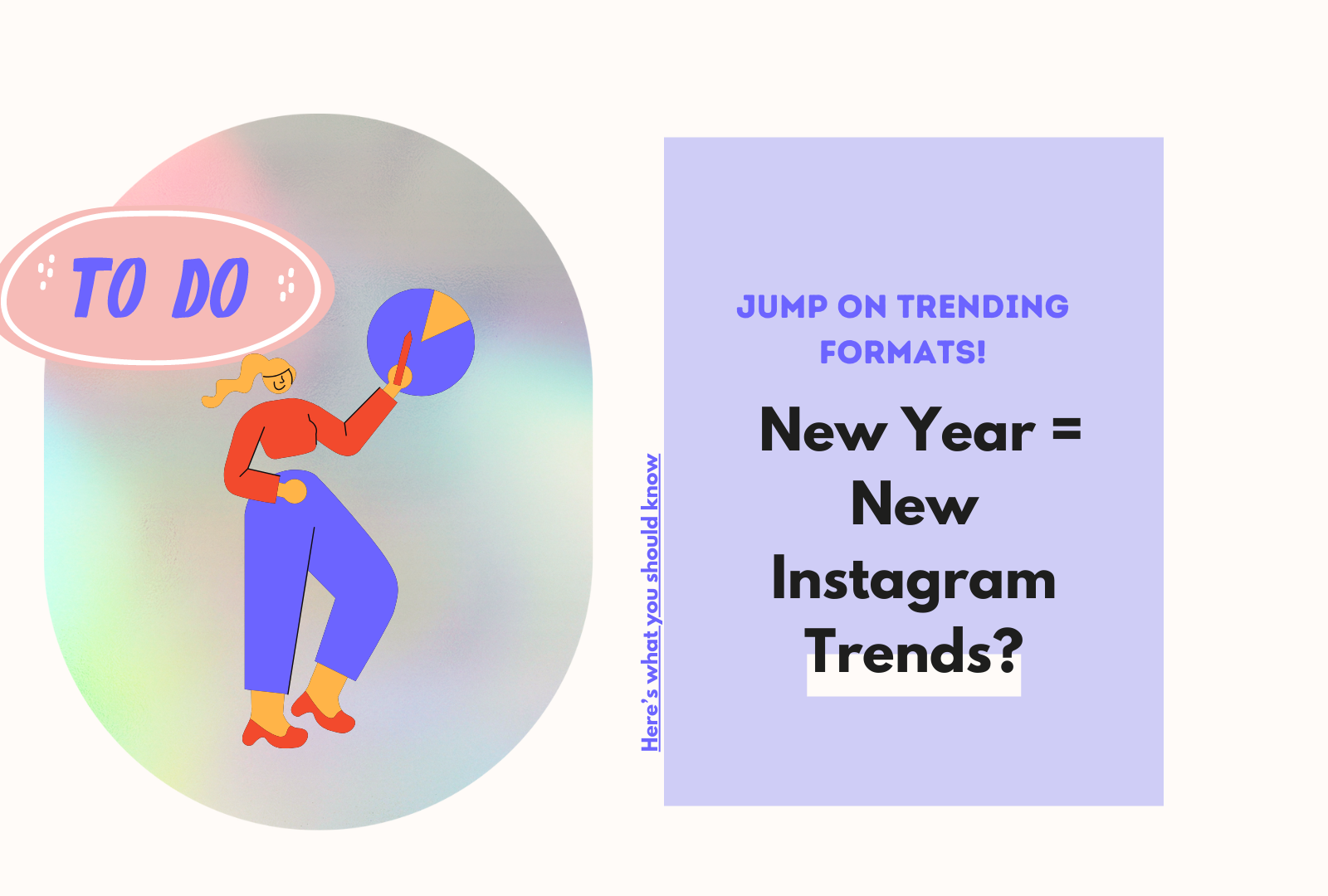 TO DO

Here's what you should know

JUMP ON TRENDING FORMATS!

New Year = New Instagram Trends?